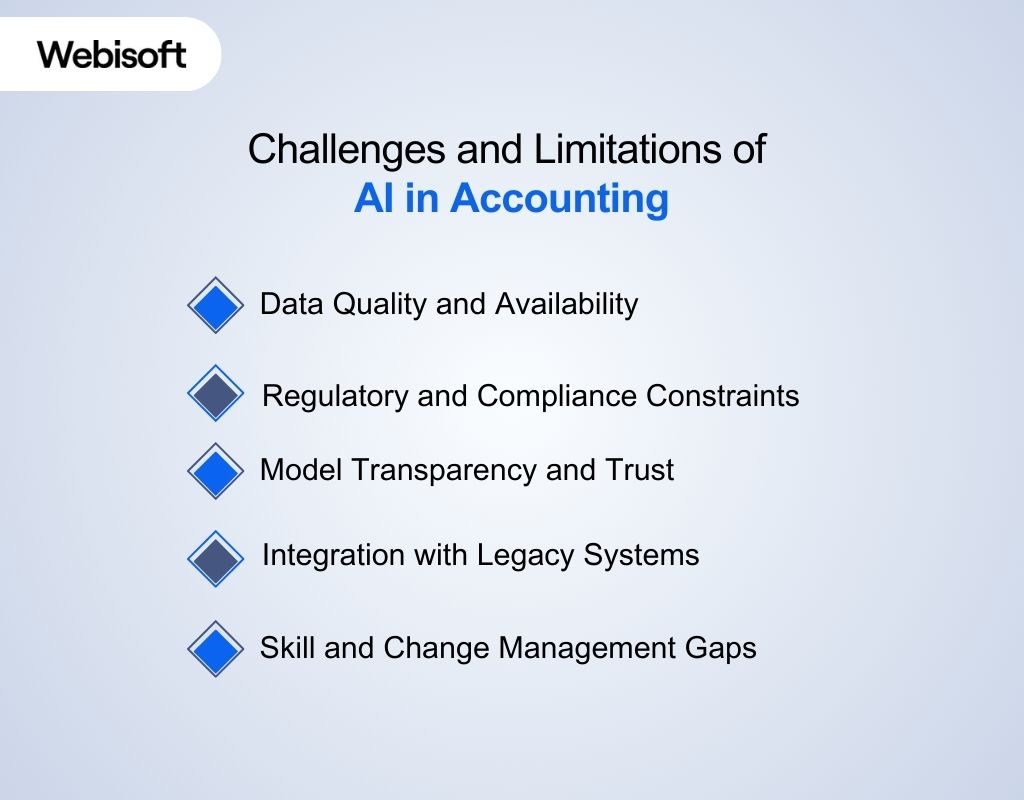 Webisoft

Challenges and Limitations of
AI in Accounting

Data Quality and Availability

Regulatory and Compliance Constraints

Model Transparency and Trust

Integration with Legacy Systems

Skill and Change Management Gaps